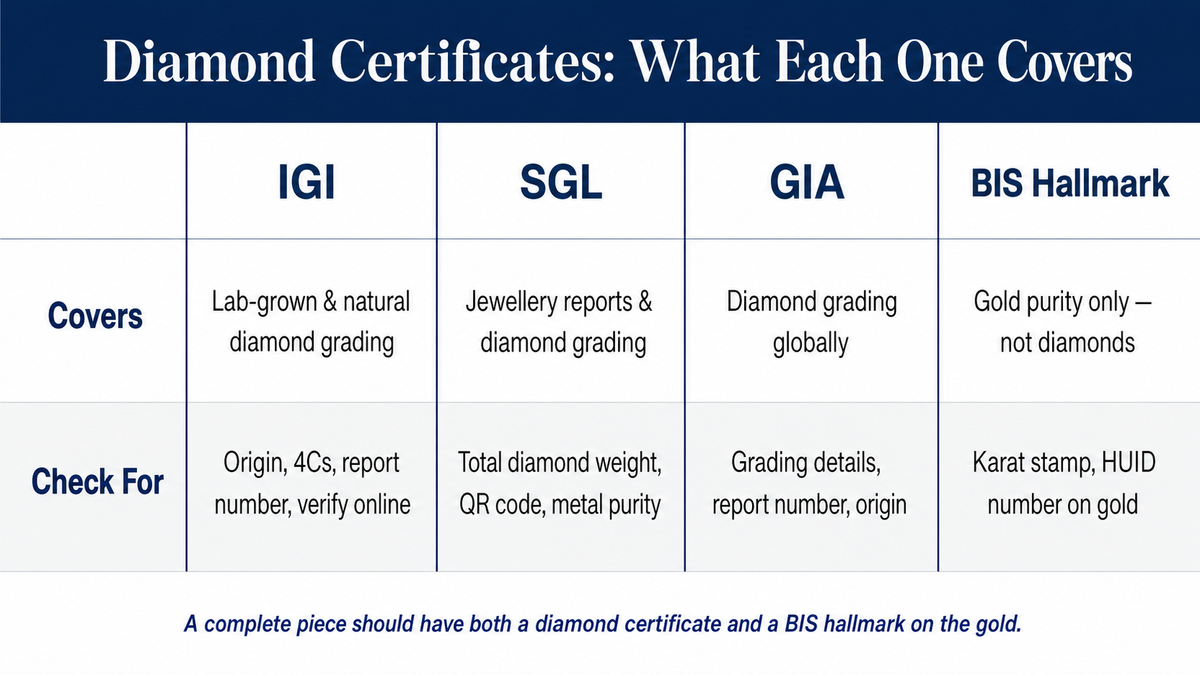 Diamond Certificates: What Each One Covers

| | IGI | SGL | GIA | BIS Hallmark |
|---|---|---|---|---|
| Covers | Lab-grown & natural diamond grading | Jewellery reports & diamond grading | Diamond grading globally | Gold purity only — not diamonds |
| Check For | Origin, 4Cs, report number, verify online | Total diamond weight, QR code, metal purity | Grading details, report number, origin | Karat stamp, HUID number on gold |

A complete piece should have both a diamond certificate and a BIS hallmark on the gold.